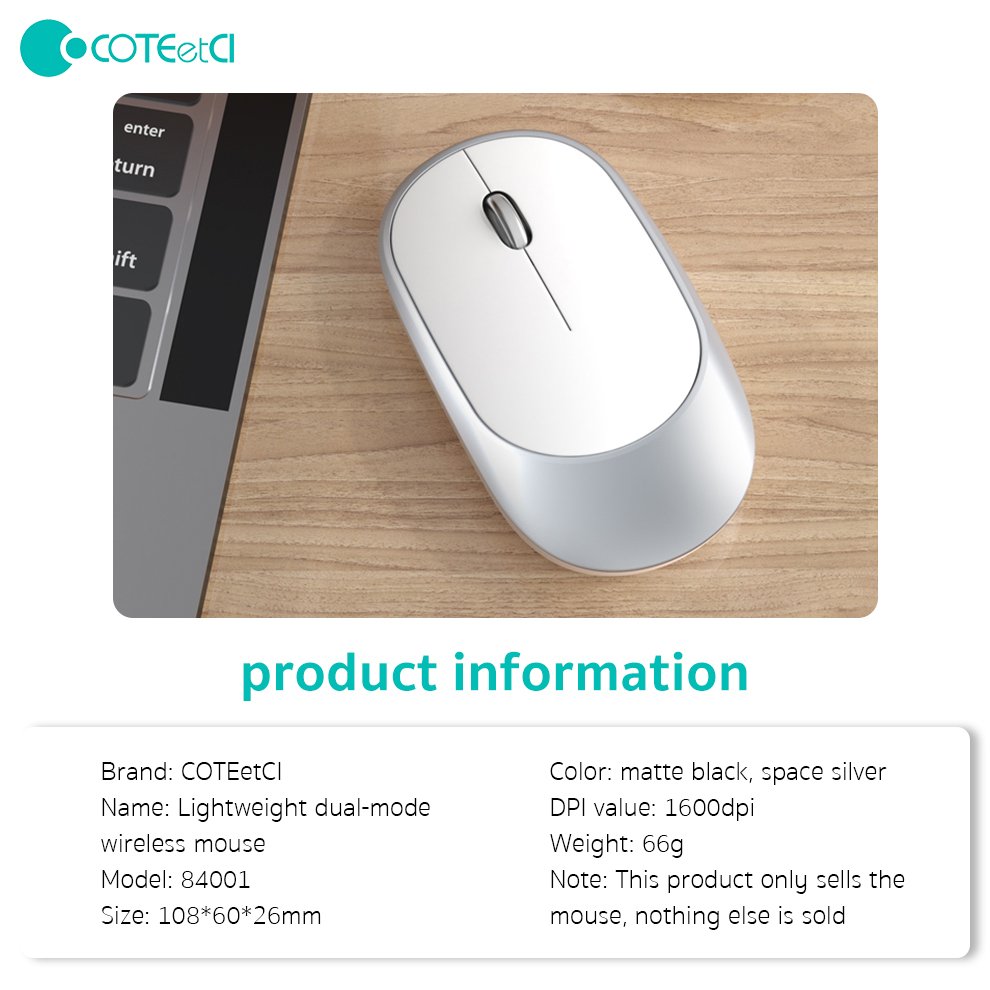 COTEetCI

enter
turn
ift

product information

Brand: COTEetCI
Name: Lightweight dual-mode wireless mouse
Model: 84001
Size: 108*60*26mm

Color: matte black, space silver
DPI value: 1600dpi
Weight: 66g
Note: This product only sells the mouse, nothing else is sold